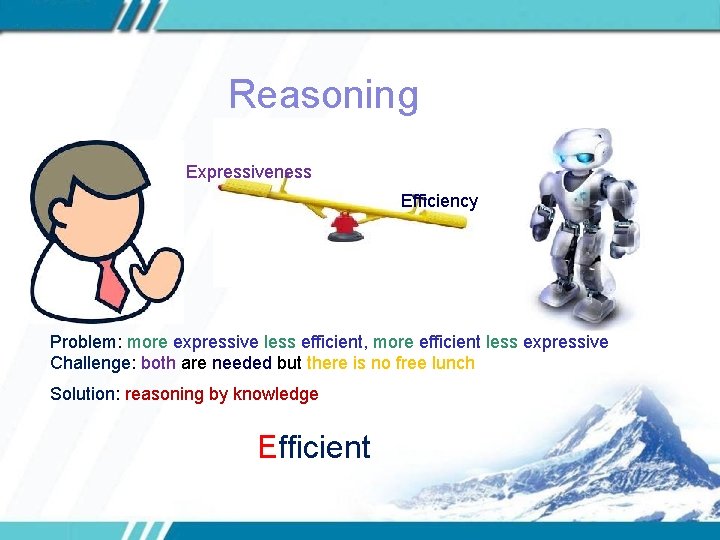 Reasoning

Expressiveness

Efficiency

Problem: more expressive less efficient, more efficient less expressive
Challenge: both are needed but there is no free lunch

Solution: reasoning by knowledge

Efficient